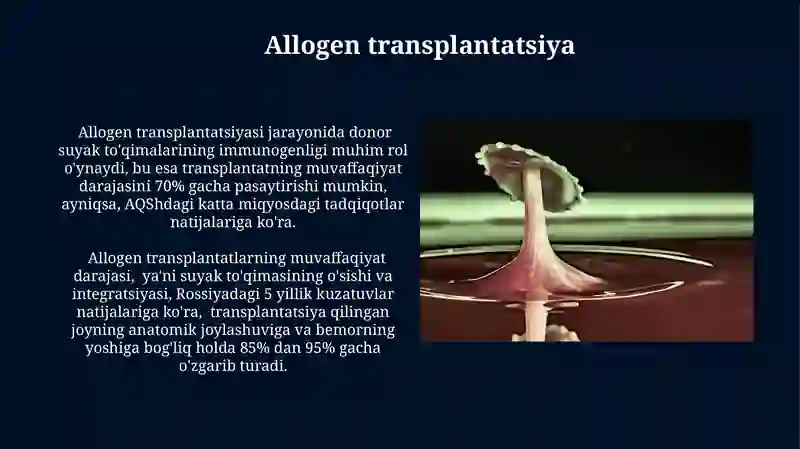 Allogen transplantatsiya

Allogen transplantatsiyasi jarayonida donor suyak to'qimalarining immunogenligi muhim rol o'ynaydi, bu esa transplantatning muvaffaqiyat darajasini 70% gacha pasaytirishi mumkin, ayniqsa, AQShdagi katta miqyosdagi tadqiqotlar natijalariga ko'ra.

Allogen transplantatlarning muvaffaqiyat darajasi, ya'ni suyak to'qimasining o'sishi va integratsiyasi, Rossiyadagi 5 yillik kuzatuvlar natijalariga ko'ra, transplantatsiya qilingan joyning anatomik joylashuviga va bemorning yoshiga bog'liq holda 85% dan 95% gacha o'zgarib turadi.